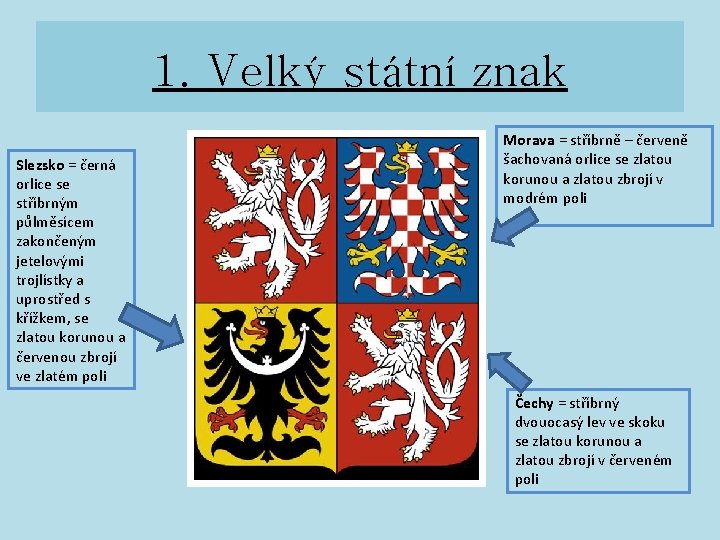 1. Velký státní znak

Slezsko = černá orlice se stříbrným půlměsícem zakončeným jetelovými trojlístky a uprostřed s křížkem, se zlatou korunou a červenou zbrojí ve zlatém poli

Morava = stříbrně – červeně šachovaná orlice se zlatou korunou a zlatou zbrojí v modrém poli

Čechy = stříbrný dvouocasý lev ve skoku se zlatou korunou a zlatou zbrojí v červeném poli